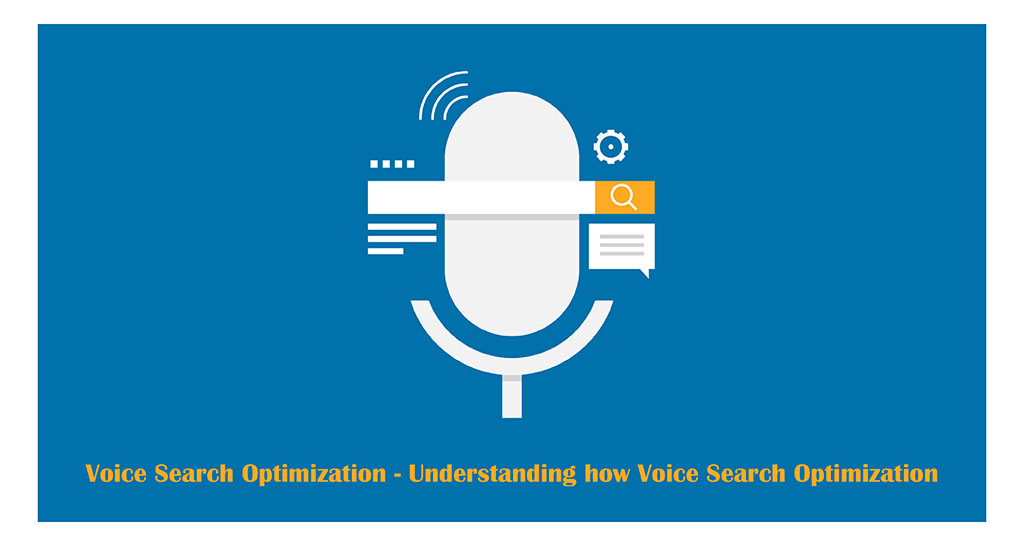 Voice Search Optimization - Understanding how Voice Search Optimization